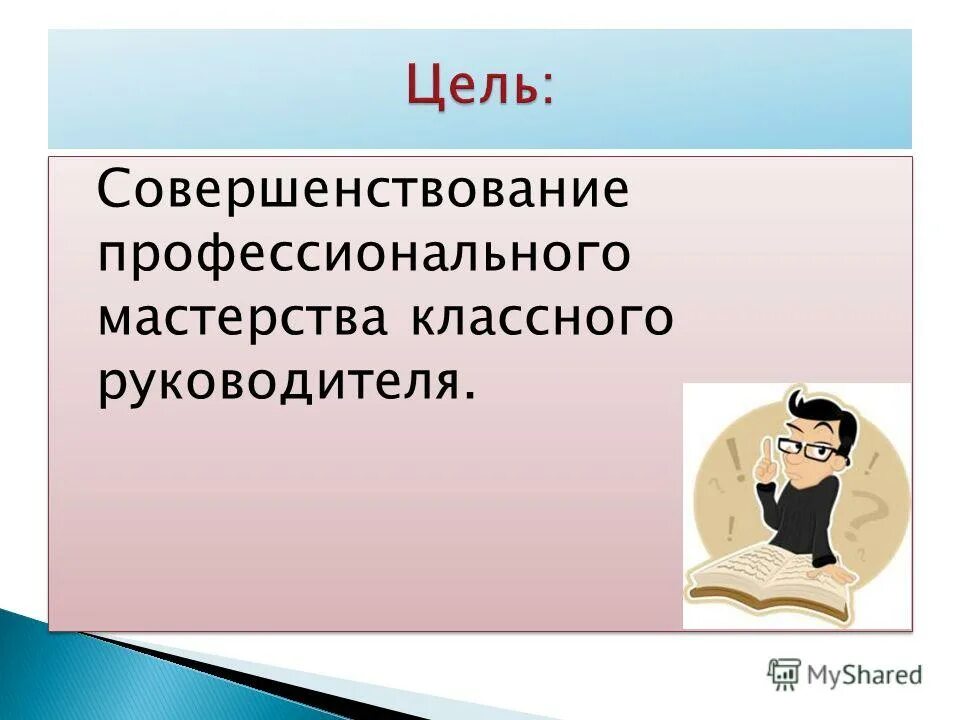 Цель:

Совершенствование профессионального мастерства классного руководителя.

MyShared